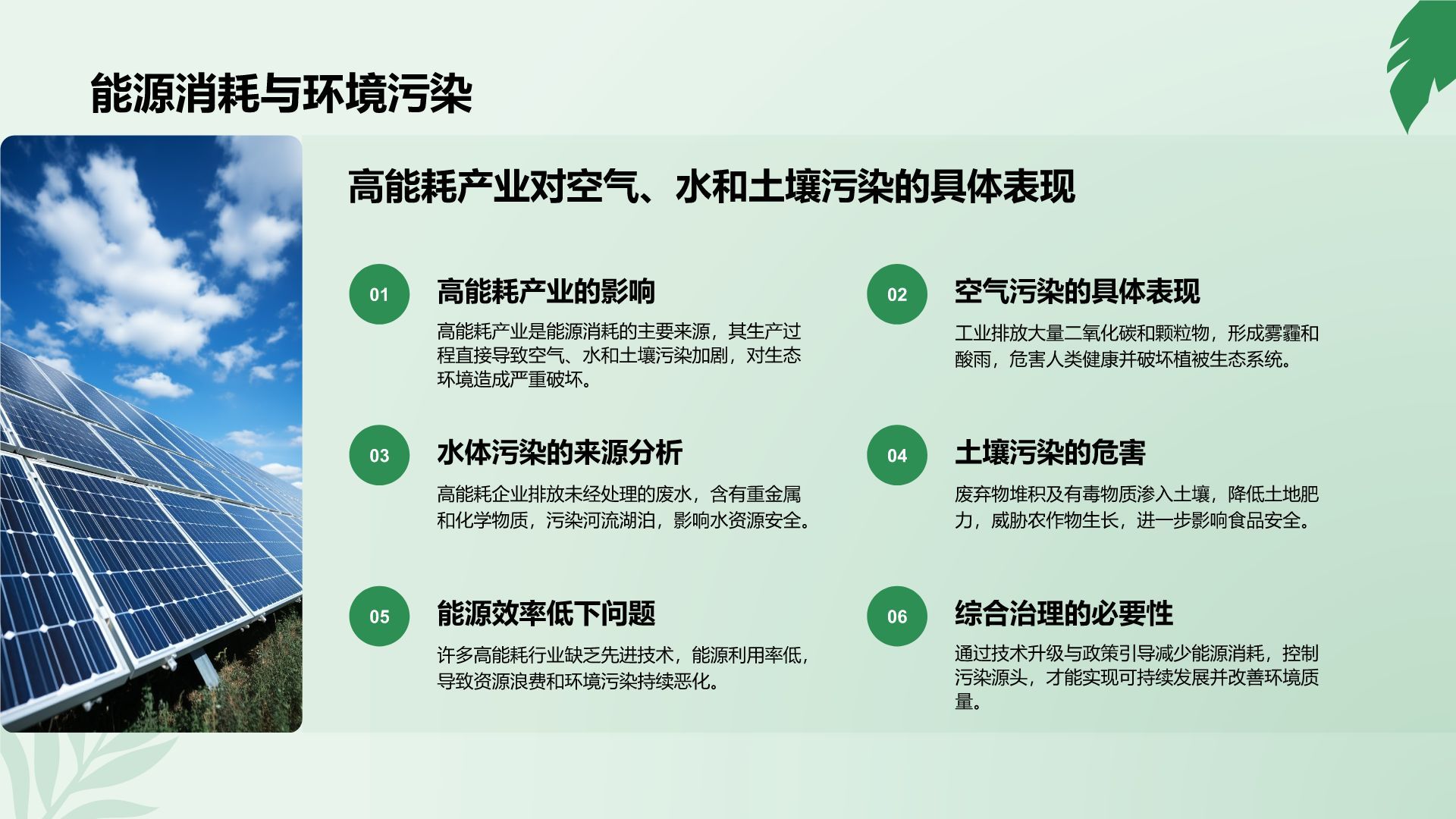 能源消耗与环境污染

高能耗产业对空气、水和土壤污染的具体表现

01

高能耗产业的影响

高能耗产业是能源消耗的主要来源，其生产过程直接导致空气、水和土壤污染加剧，对生态环境造成严重破坏。

02

空气污染的具体表现

工业排放大量二氧化碳和颗粒物，形成雾霾和酸雨，危害人类健康并破坏植被生态系统。

03

水体污染的来源分析

高能耗企业排放未经处理的废水，含有重金属和化学物质，污染河流湖泊，影响水资源安全。

04

土壤污染的危害

废弃物堆积及有毒物质渗入土壤，降低土地肥力，威胁农作物生长，进一步影响食品安全。

05

能源效率低下问题

许多高能耗行业缺乏先进技术，能源利用率低，导致资源浪费和环境污染持续恶化。

06

综合治理的必要性

通过技术升级与政策引导减少能源消耗，控制污染源头，才能实现可持续发展并改善环境质量。